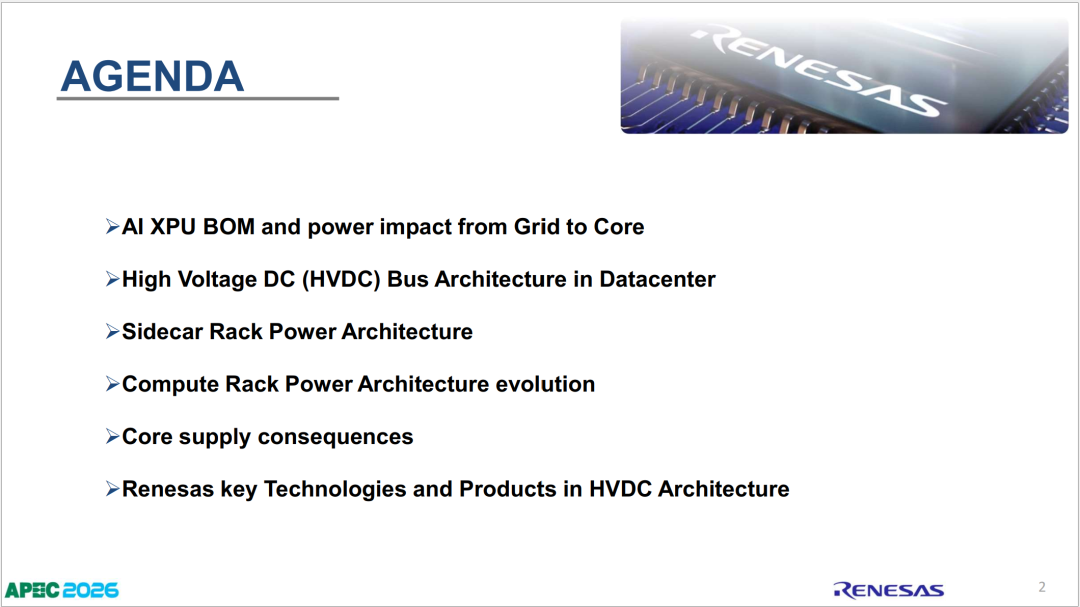 AGENDA

RENESAS

➢AI XPU BOM and power impact from Grid to Core

➢High Voltage DC (HVDC) Bus Architecture in Datacenter

➢Sidecar Rack Power Architecture

➢Compute Rack Power Architecture evolution

➢Core supply consequences

➢Renesas key Technologies and Products in HVDC Architecture

APEC 2026

RENESAS

2